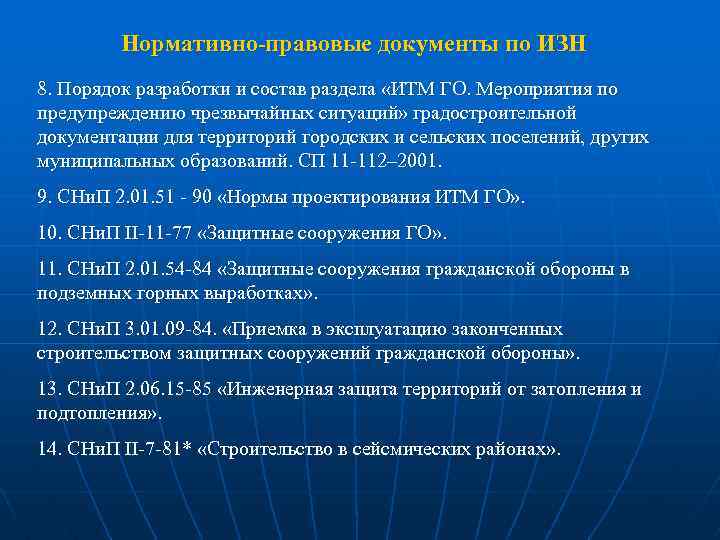 Нормативно-правовые документы по ИЗН

8. Порядок разработки и состав раздела «ИТМ ГО. Мероприятия по предупреждению чрезвычайных ситуаций» градостроительной документации для территорий городских и сельских поселений, других муниципальных образований. СП 11-112–2001.

9. СНиП 2.01.51 - 90 «Нормы проектирования ИТМ ГО».

10. СНиП II-11-77 «Защитные сооружения ГО».

11. СНиП 2.01.54-84 «Защитные сооружения гражданской обороны в подземных горных выработках».

12. СНиП 3.01.09-84. «Приемка в эксплуатацию законченных строительством защитных сооружений гражданской обороны».

13. СНиП 2.06.15-85 «Инженерная защита территорий от затопления и подтопления».

14. СНиП II-7-81* «Строительство в сейсмических районах».